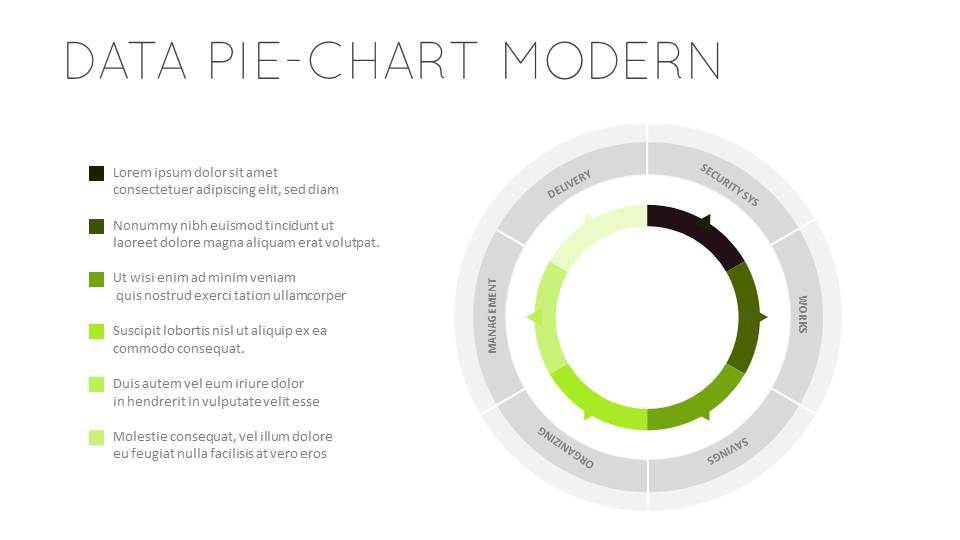 DATA PIE-CHART MODERN

Lorem ipsum dolor sit amet consectetuer adipiscing elit, sed diam

Nonummy nibh euismod tincidunt ut laoreet dolore magna aliquam erat volutpat.

Ut wisi enim ad minim veniam quis nostrud exerci tation ullamcorper

Suscipit lobortis nisl ut aliquip ex ea commodo consequat.

Duis autem vel eum iriure dolor in hendrerit in vulputate velit esse

Molestie consequat, vel illum dolore eu feugiat nulla facilisis at vero eros

DELIVERY

SECURITY SYS

WORKS

SAVINGS

ORGANIZING

MANAGEMENT